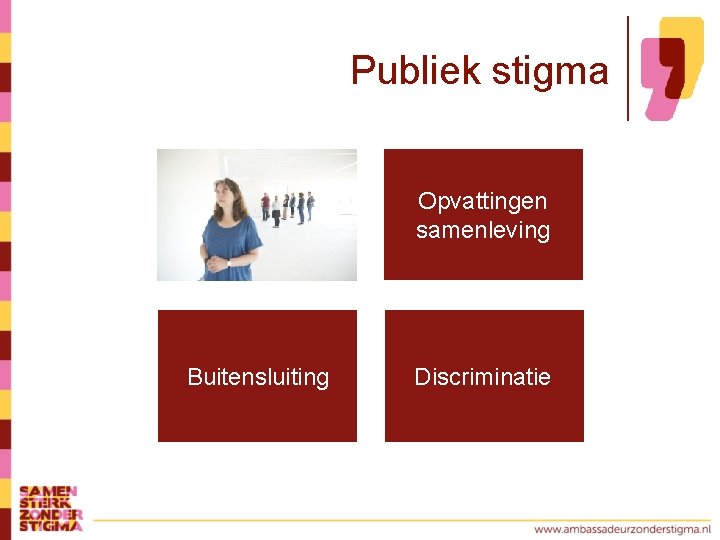 Publiek stigma

Opvattingen samenleving

Buitensluiting

Discriminatie

SAMEN STERK ZONDER STIGMA

www.ambassadeurzonderstigma.nl